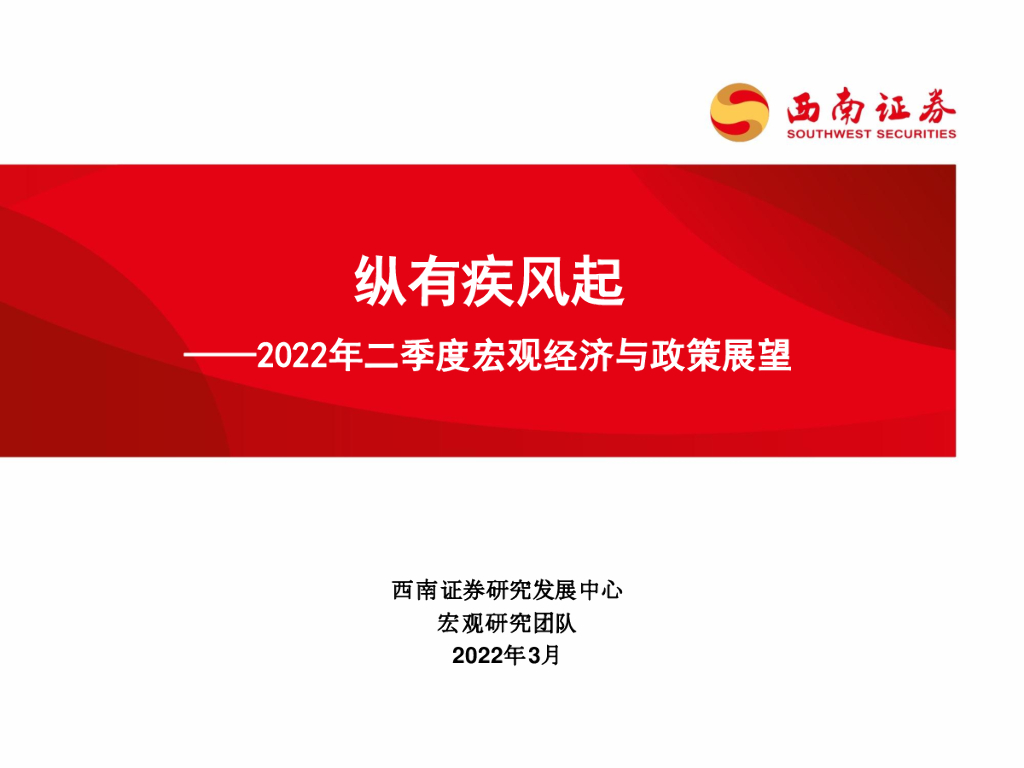 西南证券
SOUTHWEST SECURITIES

纵有疾风起

——2022年二季度宏观经济与政策展望

西南证券研究发展中心
宏观研究团队
2022年3月